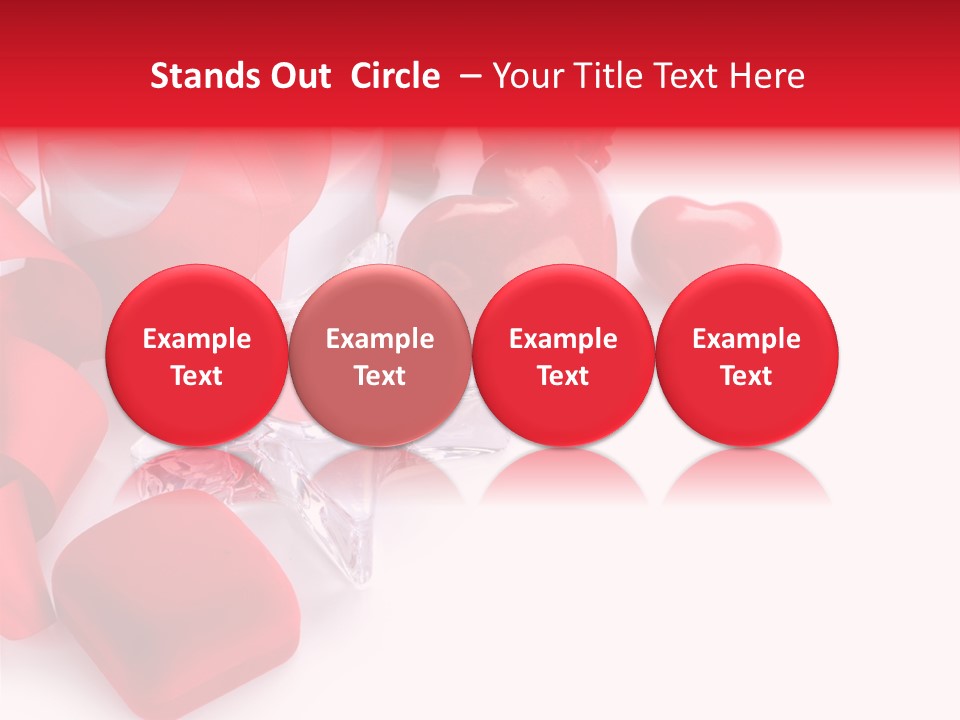 Stands Out Circle – Your Title Text Here

Example Text

Example Text

Example Text

Example Text